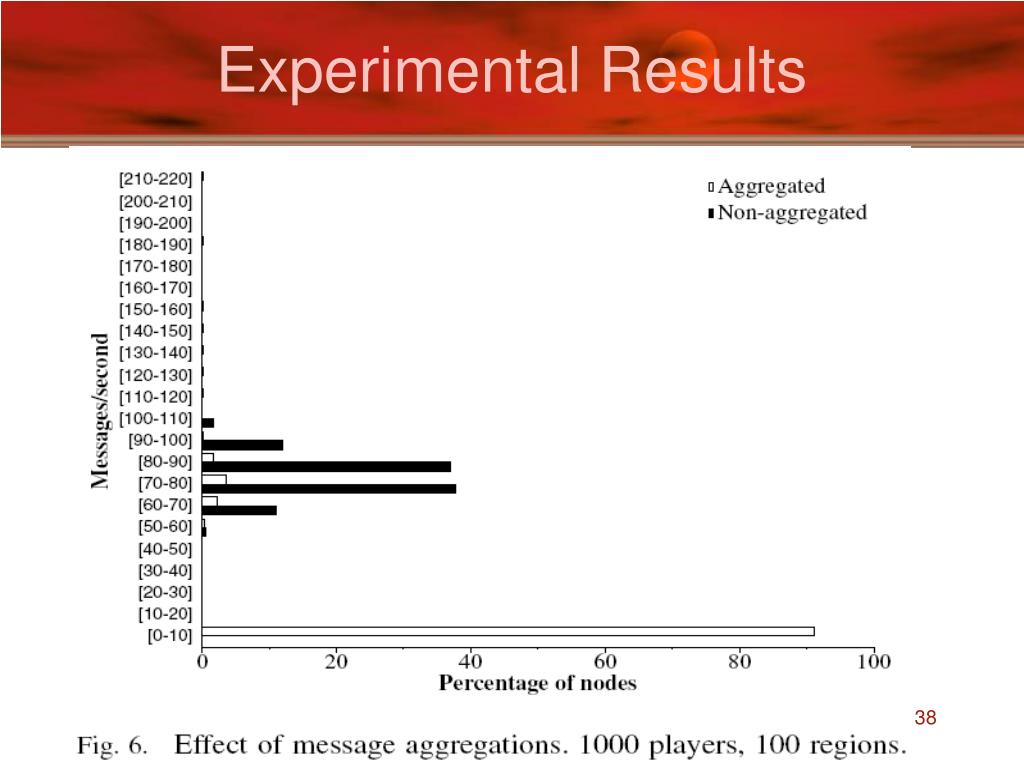 Experimental Results

Aggregated
Non-aggregated

Messages/second

[210-220]
[200-210]
[190-200]
[180-190]
[170-180]
[160-170]
[150-160]
[140-150]
[130-140]
[120-130]
[110-120]
[100-110]
[90-100]
[80-90]
[70-80]
[60-70]
[50-60]
[40-50]
[30-40]
[20-30]
[10-20]
[0-10]

0 20 40 60 80 100
Percentage of nodes

38

Fig. 6. Effect of message aggregations. 1000 players, 100 regions.